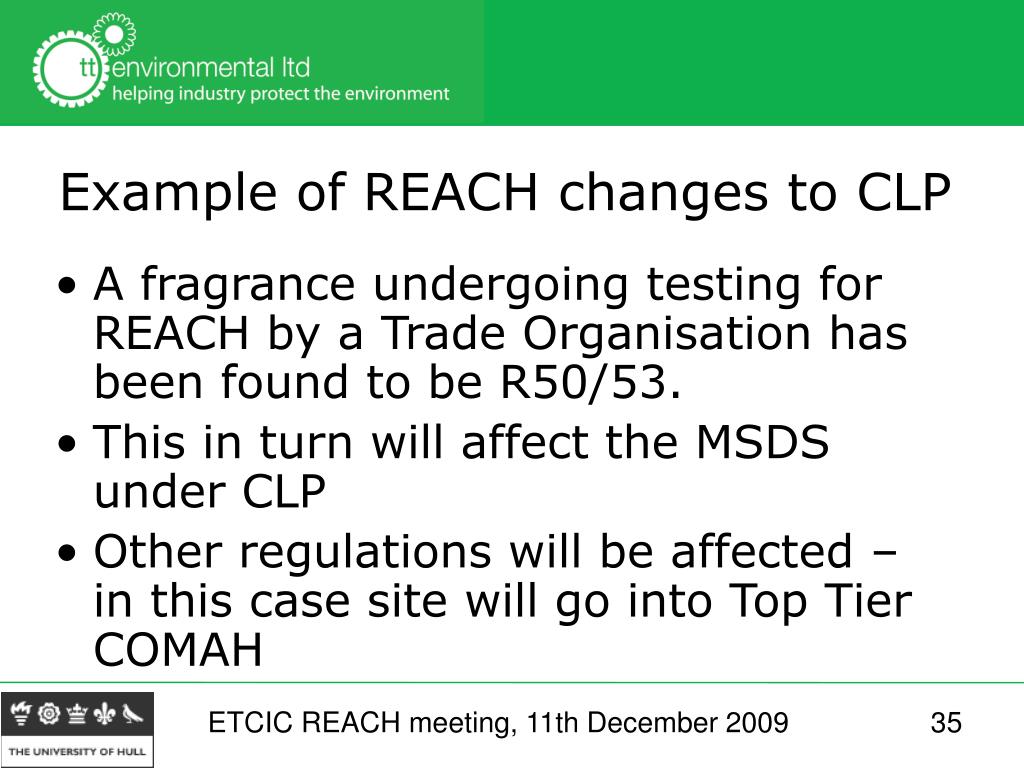 tt environmental ltd
helping industry protect the environment

Example of REACH changes to CLP

• A fragrance undergoing testing for REACH by a Trade Organisation has been found to be R50/53.
• This in turn will affect the MSDS under CLP
• Other regulations will be affected – in this case site will go into Top Tier COMAH

THE UNIVERSITY OF HULL

ETCIC REACH meeting, 11th December 2009

35